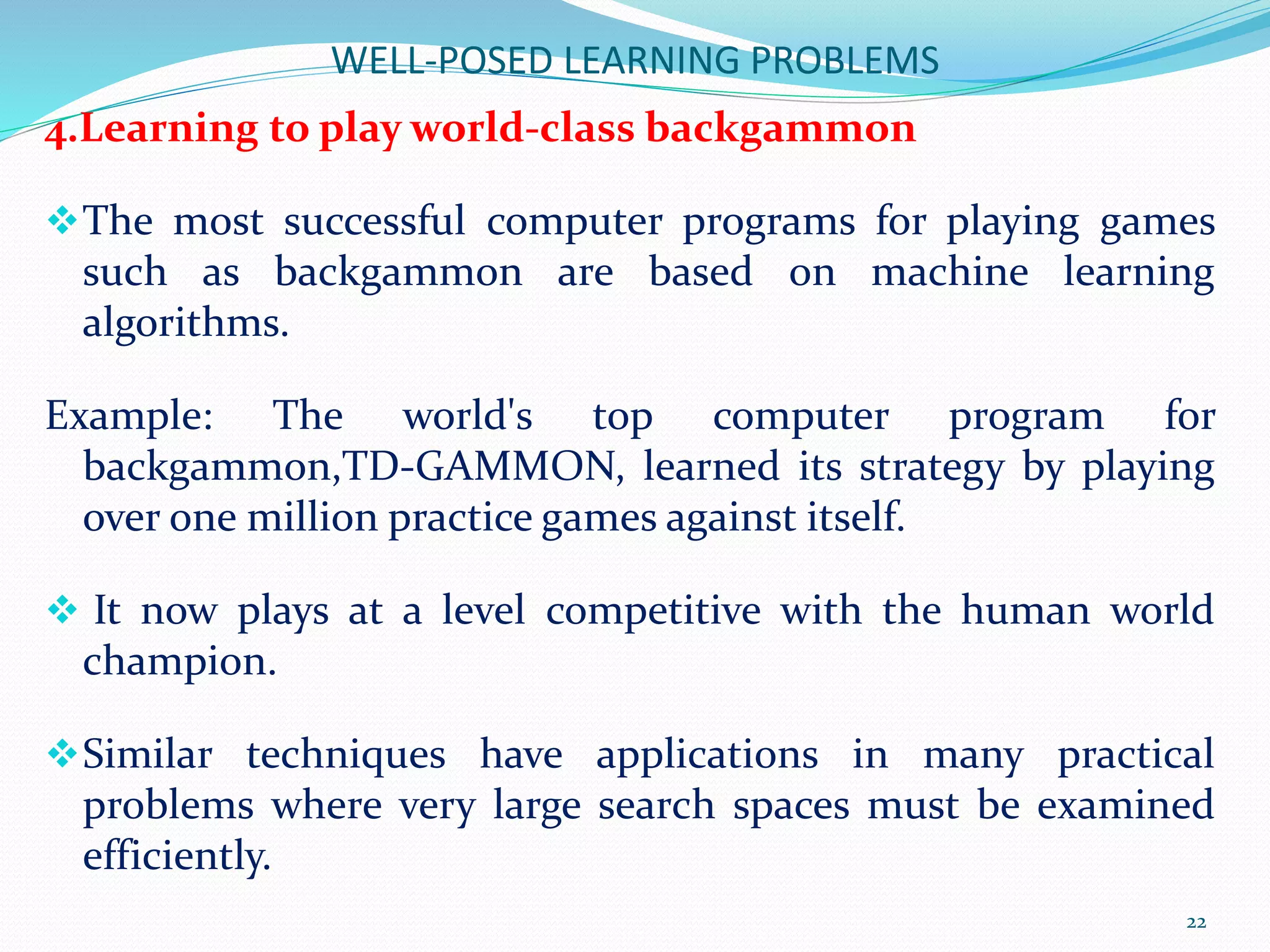 WELL-POSED LEARNING PROBLEMS

4.Learning to play world-class backgammon

❖The most successful computer programs for playing games such as backgammon are based on machine learning algorithms.

Example: The world's top computer program for backgammon,TD-GAMMON, learned its strategy by playing over one million practice games against itself.

❖ It now plays at a level competitive with the human world champion.

❖Similar techniques have applications in many practical problems where very large search spaces must be examined efficiently.

22